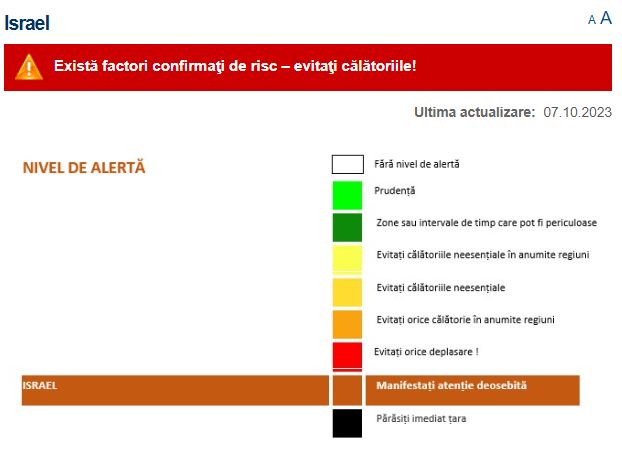 Israel

A A

Există factori confirmaţi de risc – evitaţi călătoriile!

Ultima actualizare: 07.10.2023

NIVEL DE ALERTĂ

Fără nivel de alertă

Prudență

Zone sau intervale de timp care pot fi periculoase

Evitați călătoriile neesențiale în anumite regiuni

Evitați călătoriile neesențiale

Evitați orice călătorie în anumite regiuni

Evitați orice deplasare !

ISRAEL

Manifestați atenție deosebită

Părăsiți imediat țara